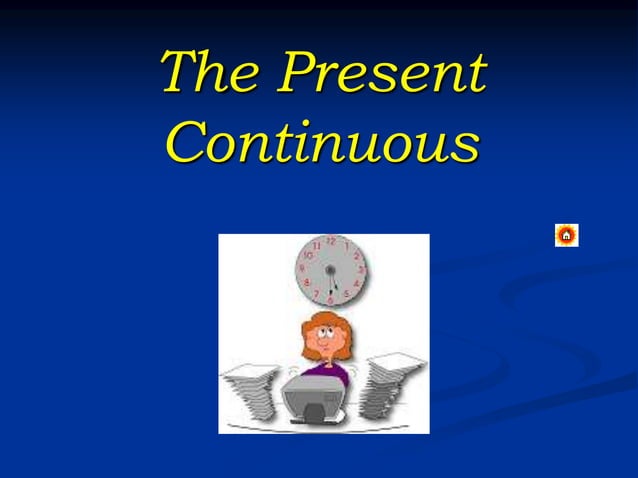 The Present Continuous

12
1
2
3
4
5
6
7
8
9
10
11